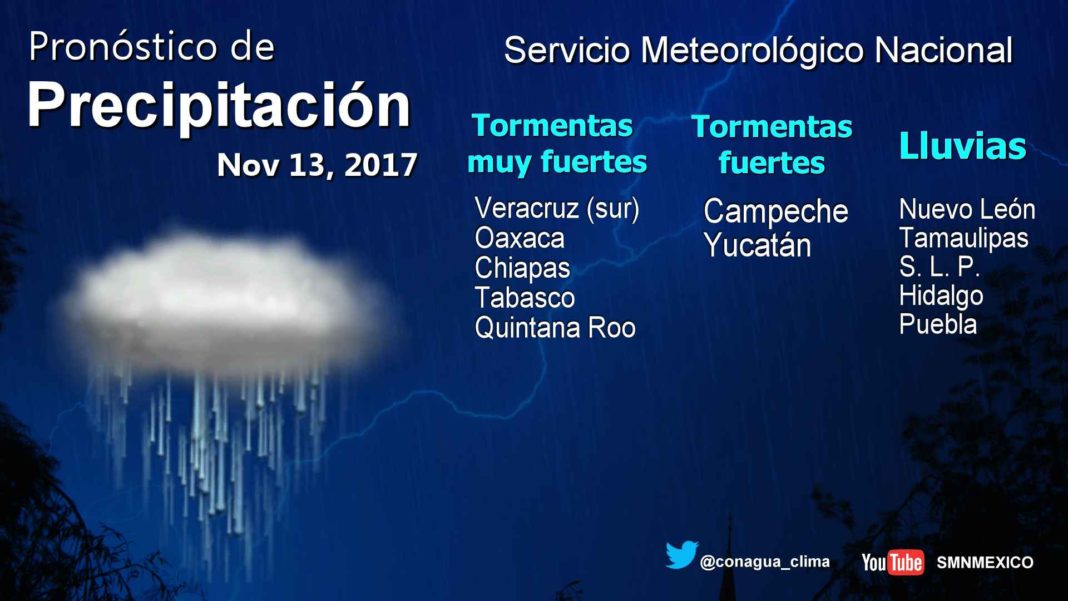 Pronóstico de
Precipitación
Nov 13, 2017

Servicio Meteorológico Nacional

Tormentas muy fuertes
Veracruz (sur)
Oaxaca
Chiapas
Tabasco
Quintana Roo

Tormentas fuertes
Campeche
Yucatán

Lluvias
Nuevo León
Tamaulipas
S. L. P.
Hidalgo
Puebla

@conagua_clima
YouTube SMNMEXICO